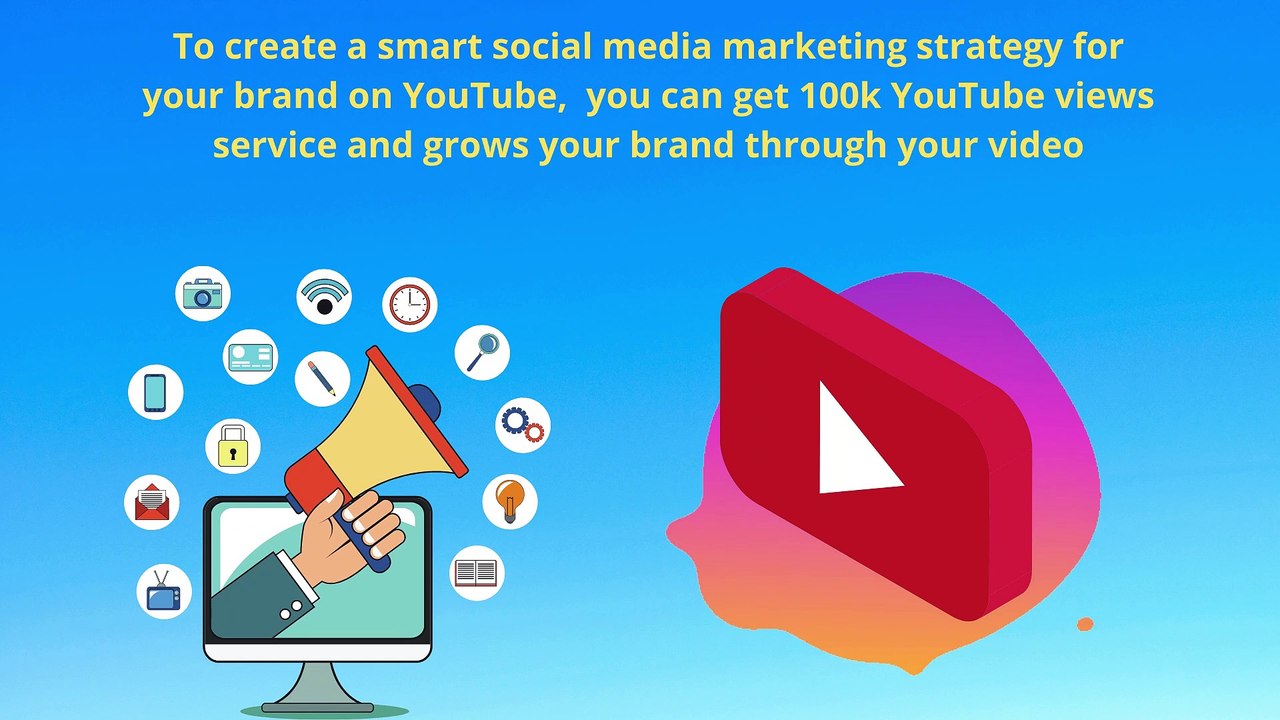 To create a smart social media marketing strategy for your brand on YouTube,  you can get 100k YouTube views service and grows your brand through your video